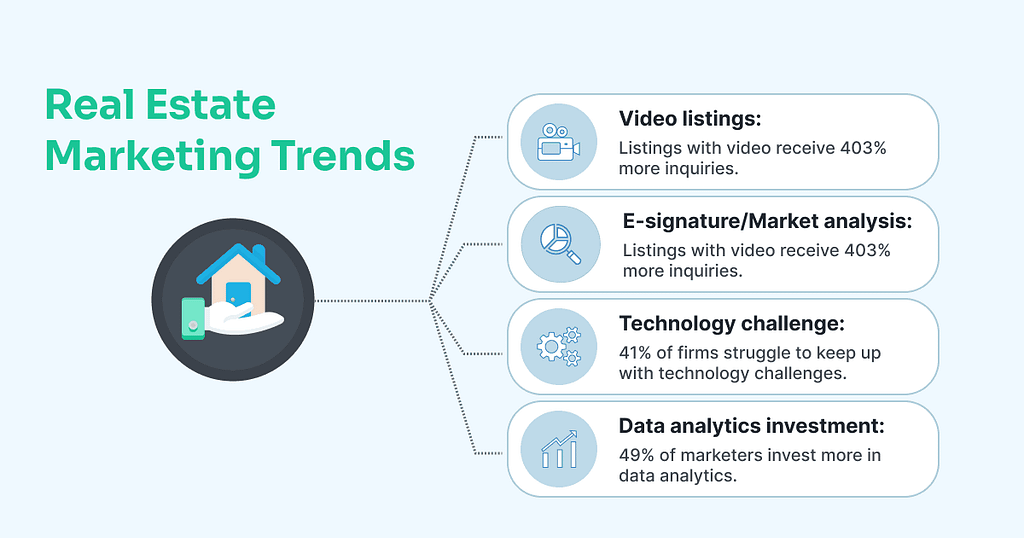 Real Estate Marketing Trends

Video listings:
Listings with video receive 403% more inquiries.

E-signature/Market analysis:
Listings with video receive 403% more inquiries.

Technology challenge:
41% of firms struggle to keep up with technology challenges.

Data analytics investment:
49% of marketers invest more in data analytics.